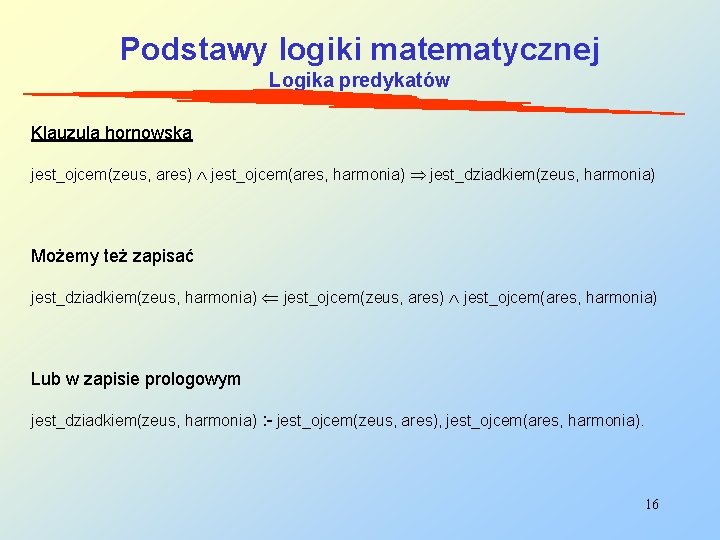 Podstawy logiki matematycznej
Logika predykatów

Klauzula hornowska

jest_ojcem(zeus, ares) $\wedge$ jest_ojcem(ares, harmonia) $\Rightarrow$ jest_dziadkiem(zeus, harmonia)

Możemy też zapisać

jest_dziadkiem(zeus, harmonia) $\Leftarrow$ jest_ojcem(zeus, ares) $\wedge$ jest_ojcem(ares, harmonia)

Lub w zapisie prologowym

jest_dziadkiem(zeus, harmonia) :- jest_ojcem(zeus, ares), jest_ojcem(ares, harmonia).

16